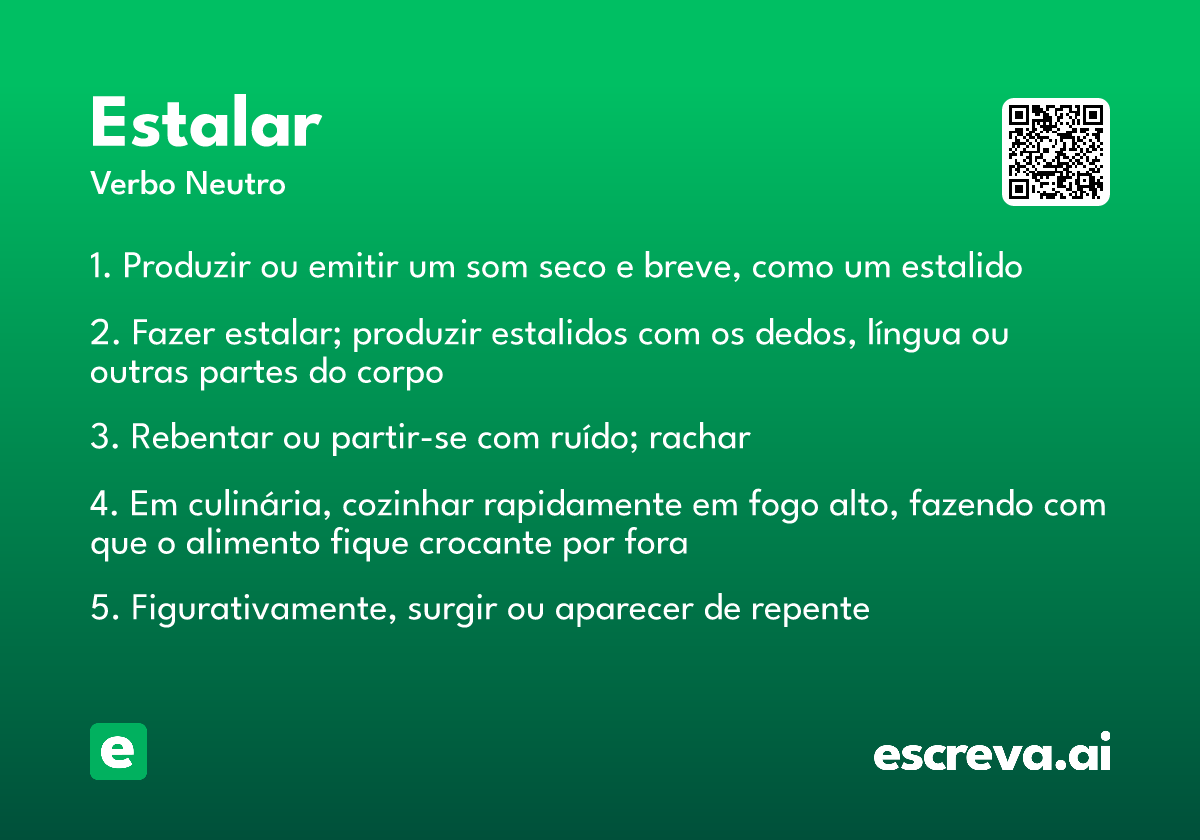 Estalar
Verbo Neutro

1. Produzir ou emitir um som seco e breve, como um estalido

2. Fazer estalar; produzir estalidos com os dedos, língua ou outras partes do corpo

3. Rebentar ou partir-se com ruído; rachar

4. Em culinária, cozinhar rapidamente em fogo alto, fazendo com que o alimento fique crocante por fora

5. Figurativamente, surgir ou aparecer de repente

e

escreva.ai